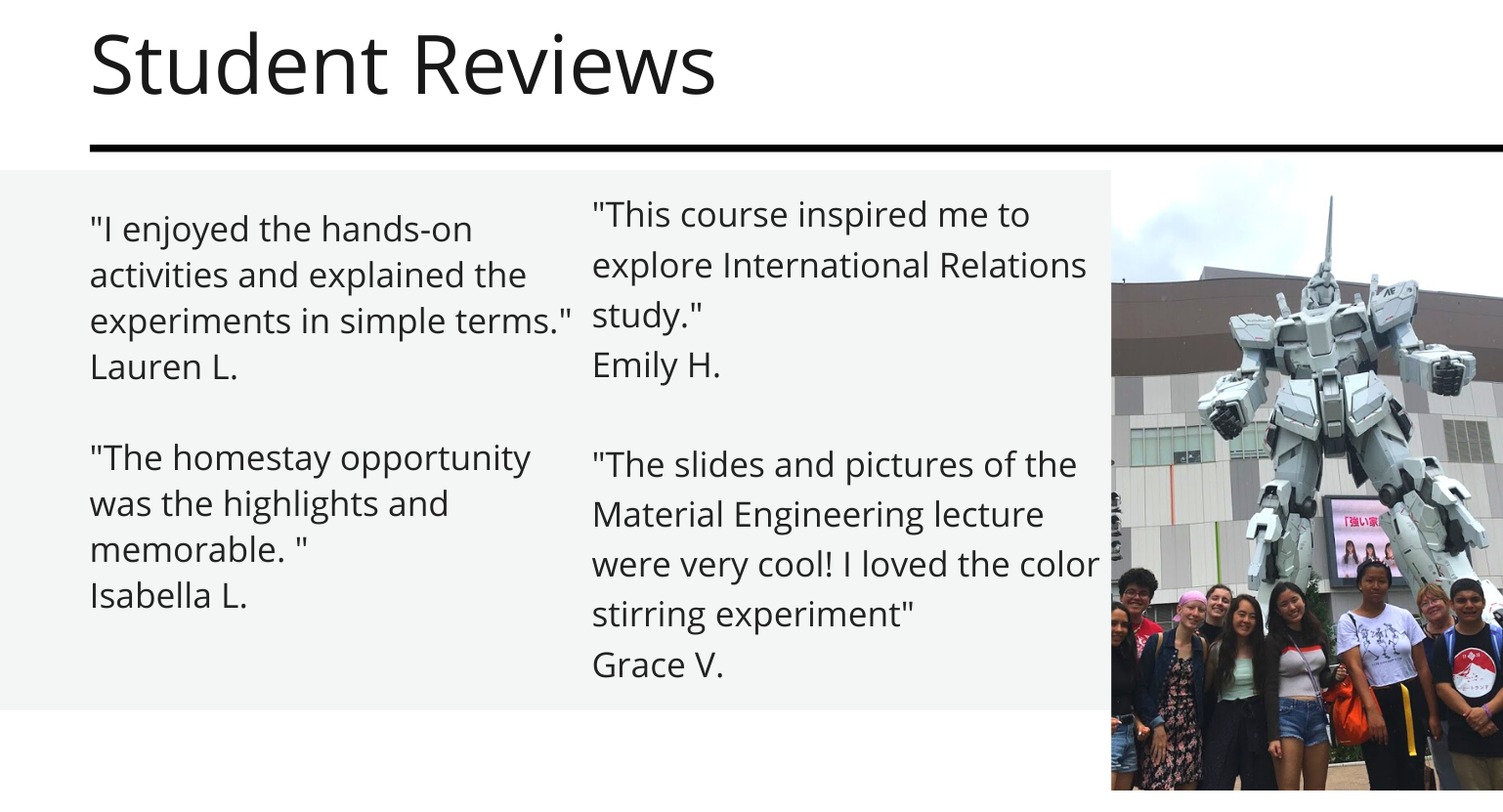 Student Reviews

"I enjoyed the hands-on activities and explained the experiments in simple terms."
Lauren L.

"The homestay opportunity was the highlights and memorable. "
Isabella L.

"This course inspired me to explore International Relations study."
Emily H.

"The slides and pictures of the Material Engineering lecture were very cool! I loved the color stirring experiment"
Grace V.

「強い家